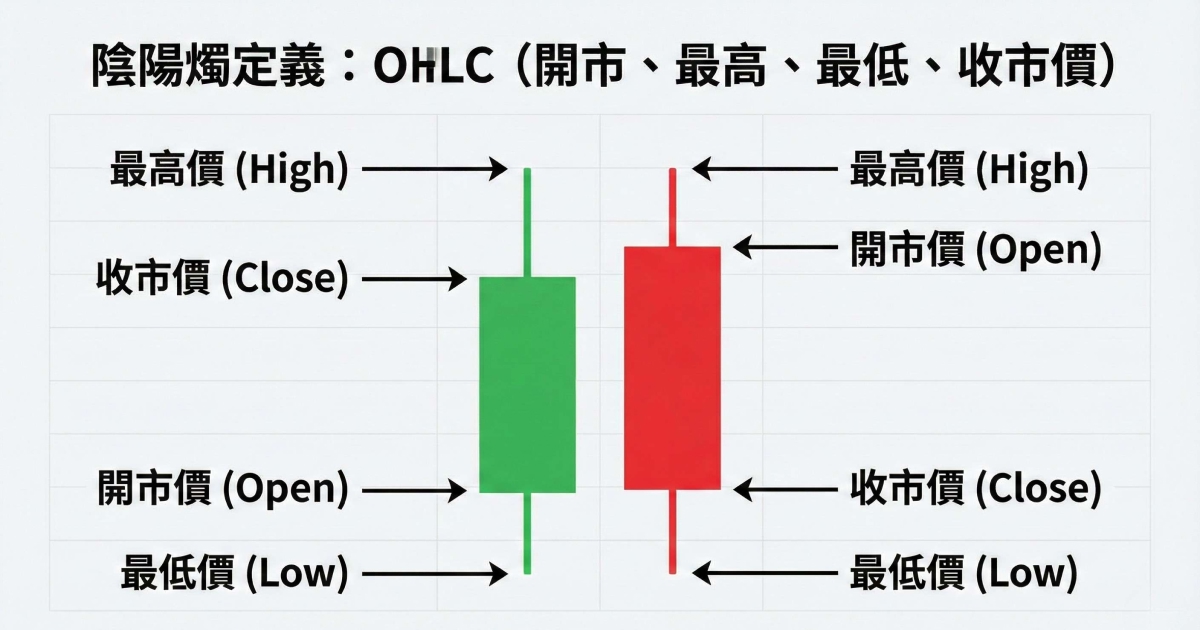 陰陽燭定義：OHLC（開市、最高、最低、收市價）

最高價 (High)
收市價 (Close)
開市價 (Open)
最低價 (Low)

最高價 (High)
開市價 (Open)
收市價 (Close)
最低價 (Low)